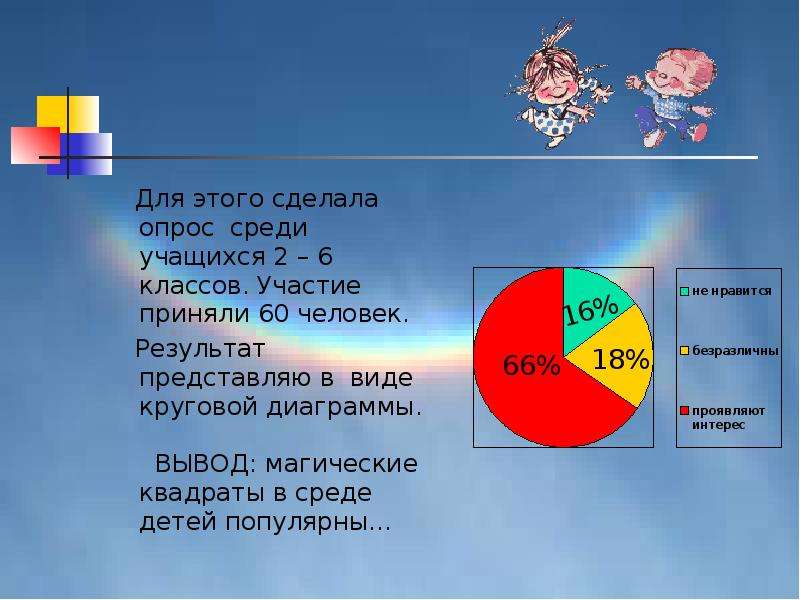 Для этого сделала опрос среди учащихся 2 – 6 классов. Участие приняли 60 человек.

Результат представляю в виде круговой диаграммы.

ВЫВОД: магические квадраты в среде детей популярны…

16%
18%
66%

не нравится
безразличны
проявляют интерес